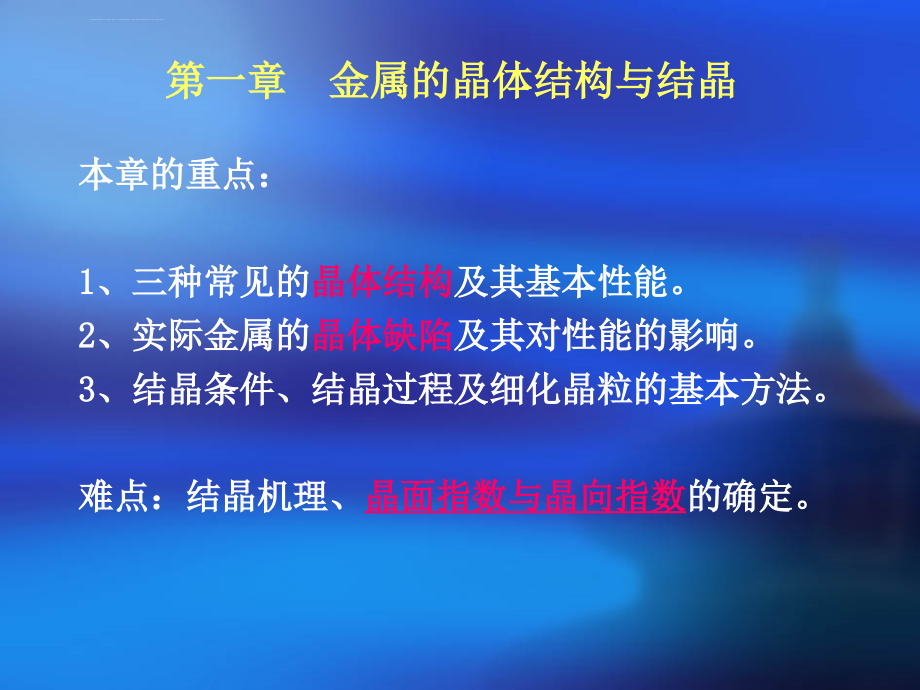 第一章　金属的晶体结构与结晶

本章的重点：

1、三种常见的晶体结构及其基本性能。
2、实际金属的晶体缺陷及其对性能的影响。
3、结晶条件、结晶过程及细化晶粒的基本方法。

难点：结晶机理、晶面指数与晶向指数的确定。